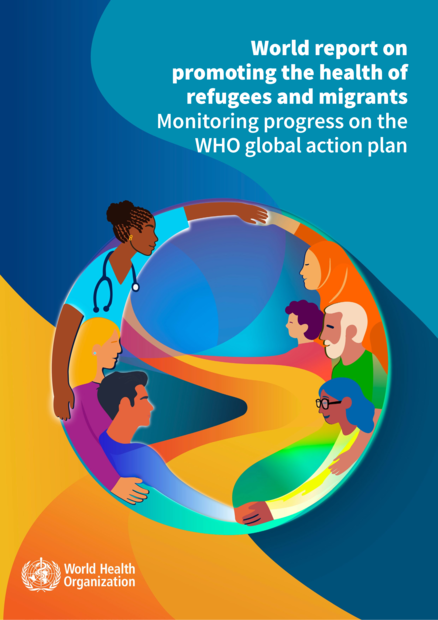 World report on promoting the health of refugees and migrants
Monitoring progress on the WHO global action plan

World Health Organization